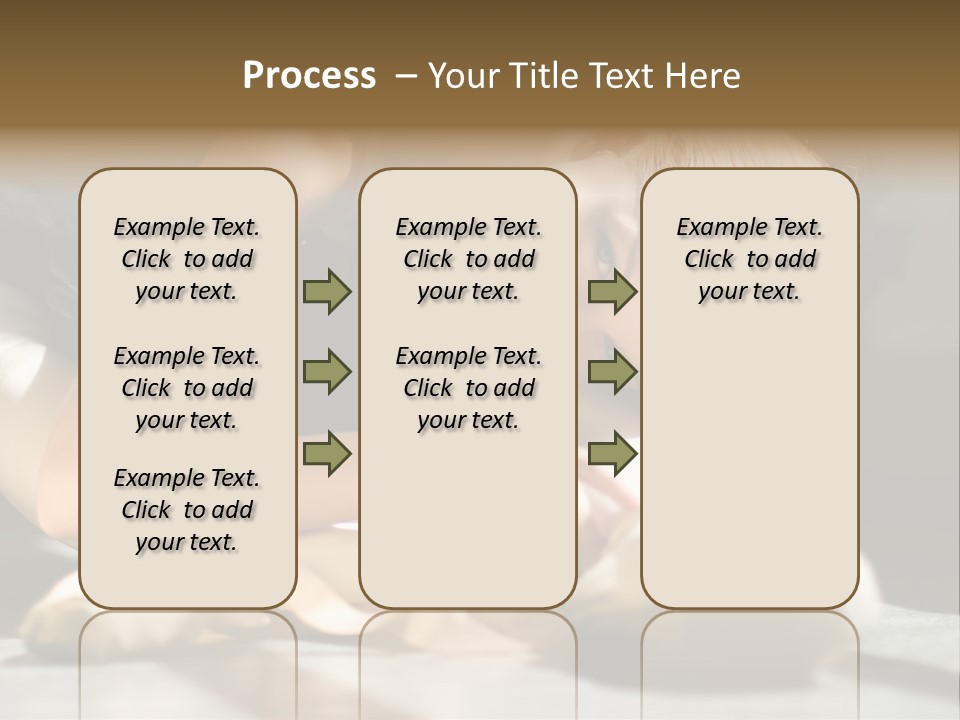 Process – Your Title Text Here

Example Text. Click to add your text.

Example Text. Click to add your text.

Example Text. Click to add your text.

Example Text. Click to add your text.

Example Text. Click to add your text.

Example Text. Click to add your text.